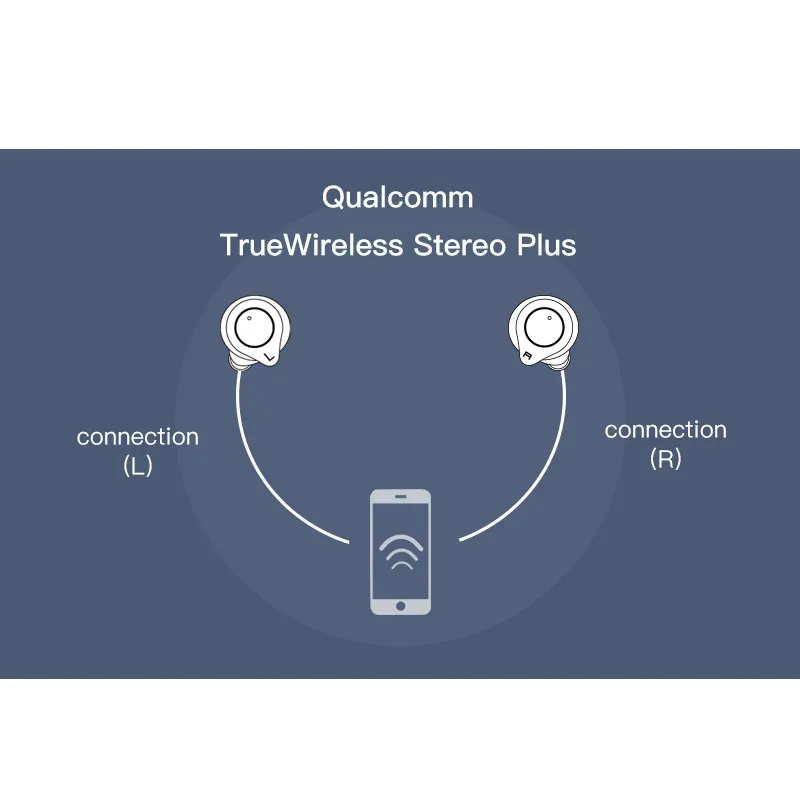 Qualcomm
TrueWireless Stereo Plus

L

R

connection
(L)

connection
(R)